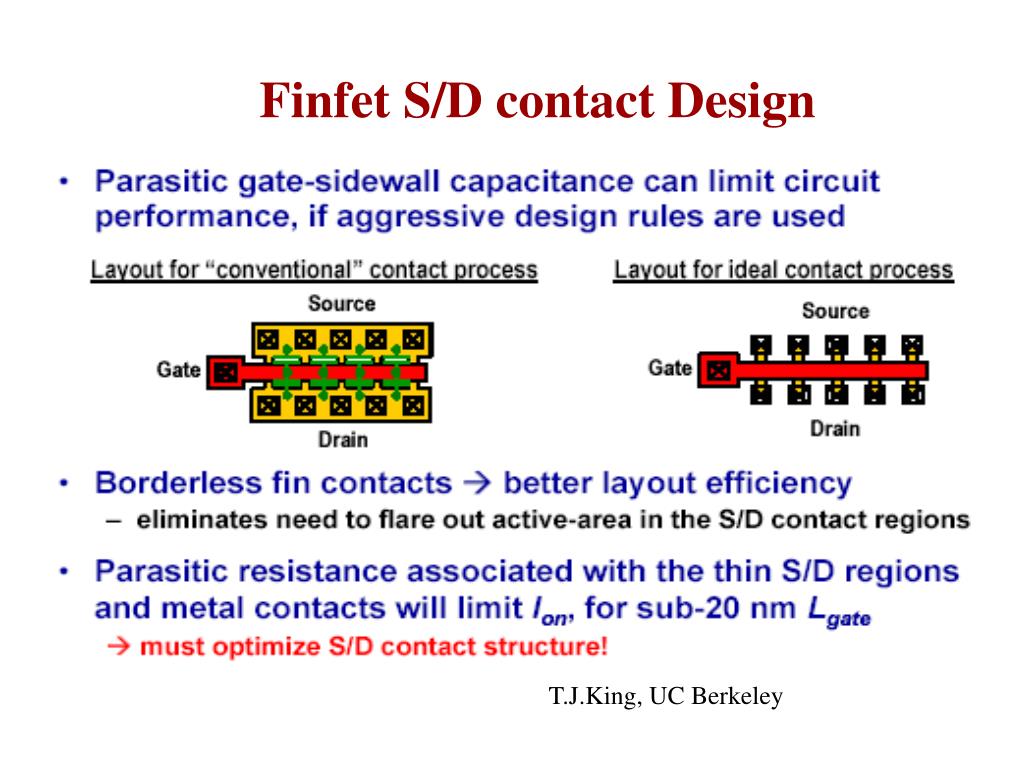 Finfet S/D contact Design

• Parasitic gate-sidewall capacitance can limit circuit performance, if aggressive design rules are used

Layout for "conventional" contact process

Source

Gate

Drain

Layout for ideal contact process

Source

Gate

Drain

• Borderless fin contacts → better layout efficiency
– eliminates need to flare out active-area in the S/D contact regions

• Parasitic resistance associated with the thin S/D regions and metal contacts will limit $I_{on}$, for sub-20 nm $L_{gate}$
→ must optimize S/D contact structure!

T.J.King, UC Berkeley